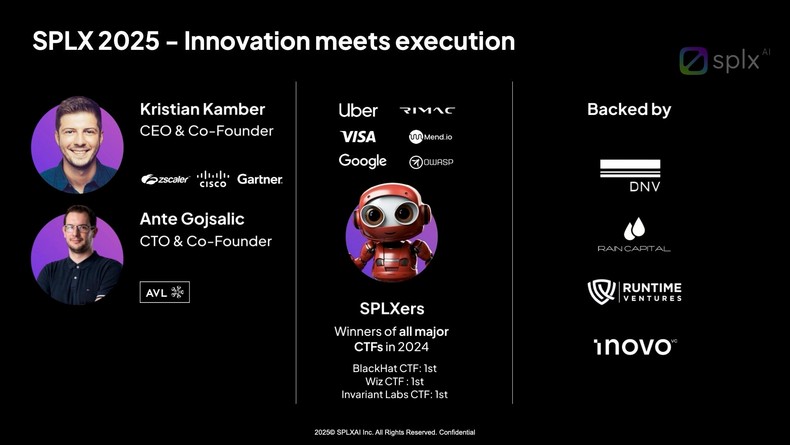 SPLX 2025 – Innovation meets execution

splx AI

Kristian Kamber
CEO & Co-Founder

zscaler cisco Gartner

Ante Gojsalic
CTO & Co-Founder

AVL

Uber RIMAC
VISA Mend.io
Google OWASP

SPLXers
Winners of all major CTFs in 2024

BlackHat CTF: 1st
Wiz CTF : 1st
Invariant Labs CTF: 1st

Backed by

DNV

RAIN CAPITAL

RUNTIME VENTURES

inovo VC

2025© SPLXAI Inc. All Rights Reserved. Confidential